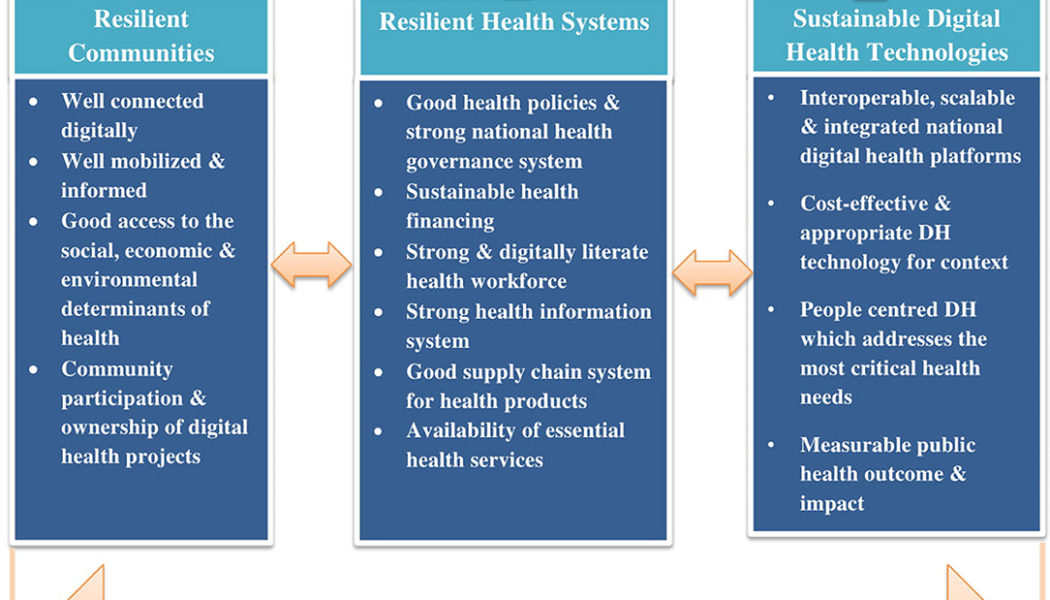 Resilient Communities

- Well connected digitally
- Well mobilized & informed
- Good access to the social, economic & environmental determinants of health
- Community participation & ownership of digital health projects

Resilient Health Systems

- Good health policies & strong national health governance system
- Sustainable health financing
- Strong & digitally literate health workforce
- Strong health information system
- Good supply chain system for health products
- Availability of essential health services

Sustainable Digital Health Technologies

- Interoperable, scalable & integrated national digital health platforms
- Cost-effective & appropriate DH technology for context
- People centred DH which addresses the most critical health needs
- Measurable public health outcome & impact